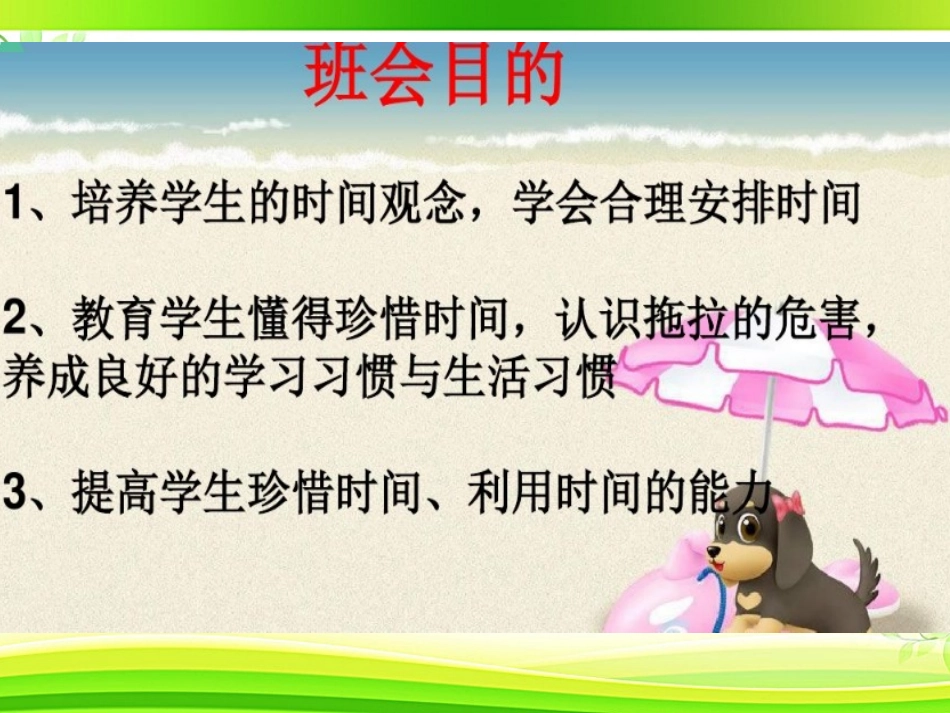 班会目的

1、培养学生的时间观念，学会合理安排时间

2、教育学生懂得珍惜时间，认识拖拉的危害，养成良好的学习习惯与生活习惯

3、提高学生珍惜时间、利用时间的能力